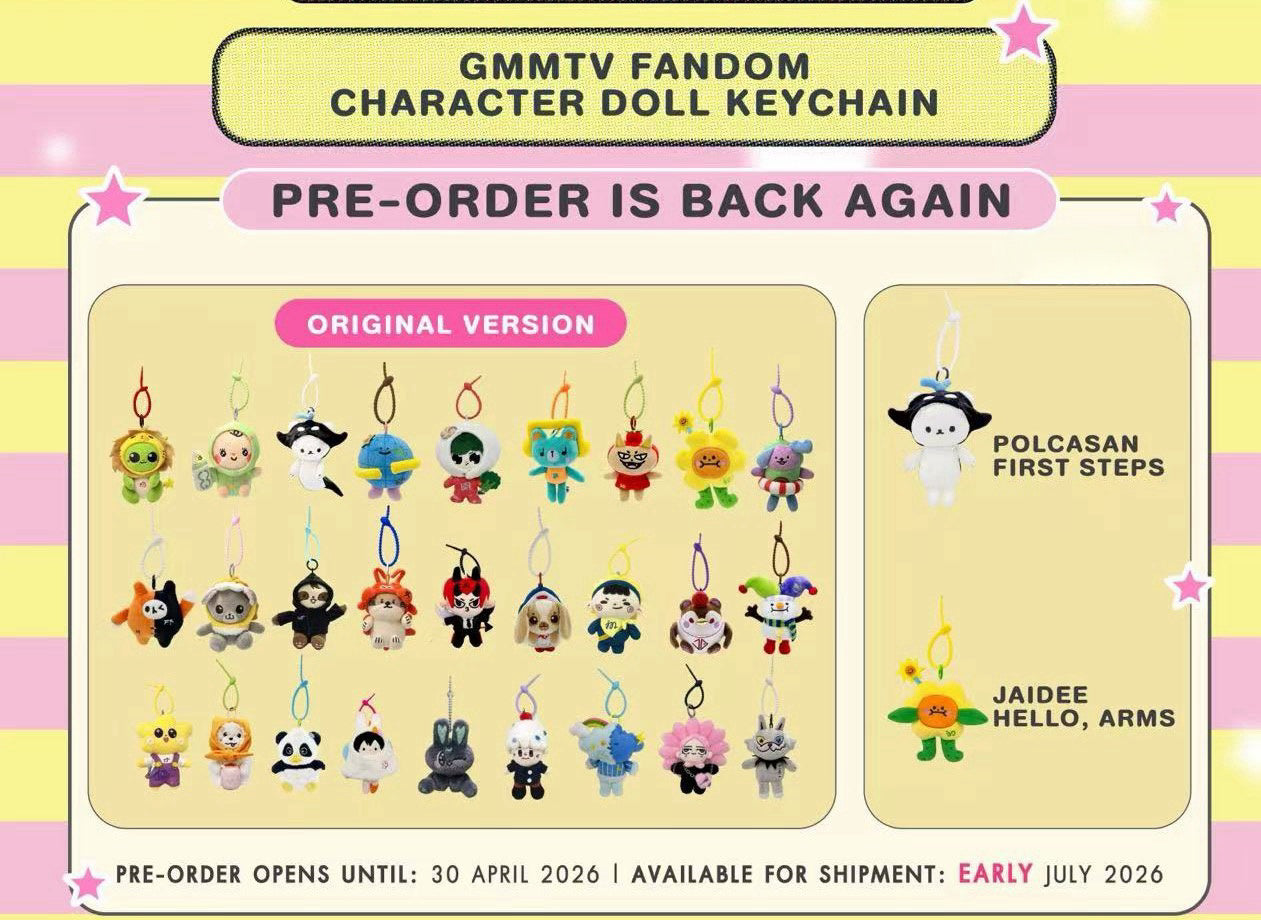 GMMTV FANDOM
CHARACTER DOLL KEYCHAIN

PRE-ORDER IS BACK AGAIN

ORIGINAL VERSION

POLCASAN
FIRST STEPS

JAIDEE
HELLO, ARMS

PRE-ORDER OPENS UNTIL: 30 APRIL 2026 | AVAILABLE FOR SHIPMENT: EARLY JULY 2026